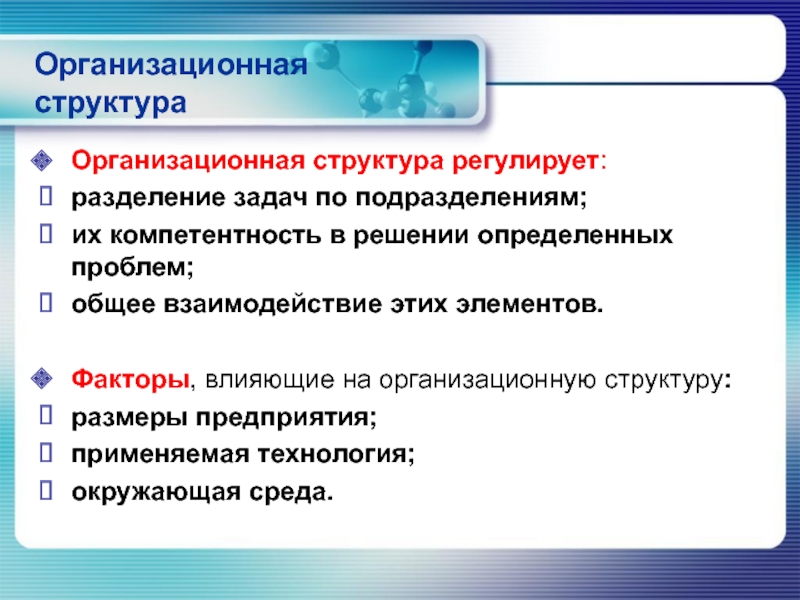 Организационная структура

Организационная структура регулирует:
разделение задач по подразделениям;
их компетентность в решении определенных проблем;
общее взаимодействие этих элементов.

Факторы, влияющие на организационную структуру:
размеры предприятия;
применяемая технология;
окружающая среда.